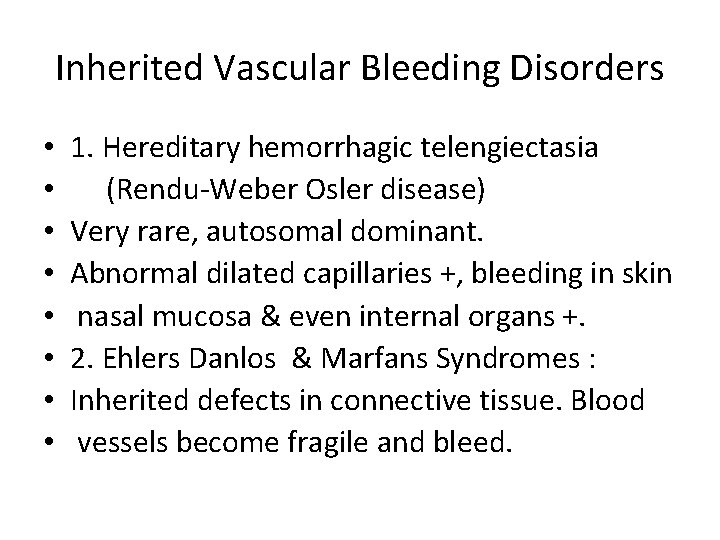 Inherited Vascular Bleeding Disorders

• 1. Hereditary hemorrhagic telengiectasia
• (Rendu-Weber Osler disease)
• Very rare, autosomal dominant.
• Abnormal dilated capillaries +, bleeding in skin
• nasal mucosa & even internal organs +.
• 2. Ehlers Danlos & Marfans Syndromes :
• Inherited defects in connective tissue. Blood
• vessels become fragile and bleed.